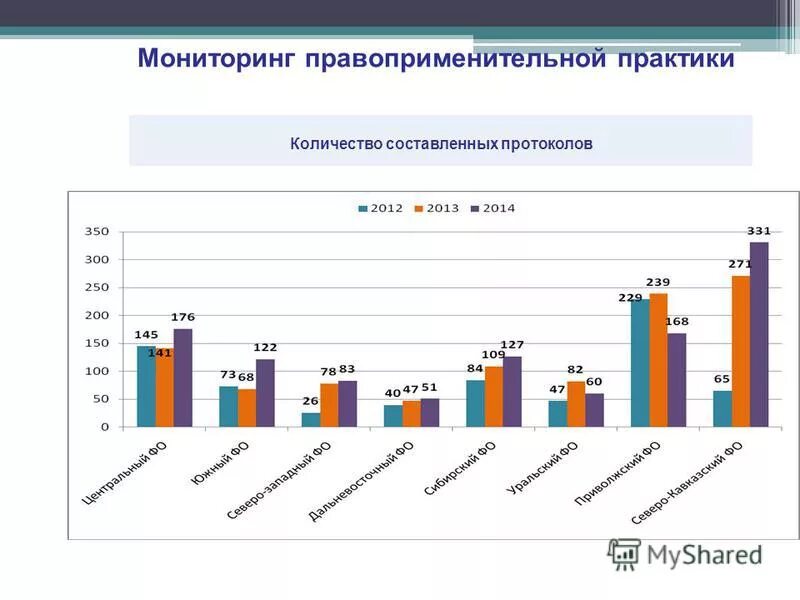 Мониторинг правоприменительной практики

Количество составленных протоколов

2012 2013 2014

350
300
250
200
150
100
50
0

145 141 176
73 68 122
26 78 83
40 47 51
84 109 127
47 82 60
229 239 168
65 271 331

Центральный ФО
Южный ФО
Северо-западный ФО
Дальневосточный ФО
Сибирский ФО
Уральский ФО
Приволжский ФО
Северо-Кавказский ФО

MyShared